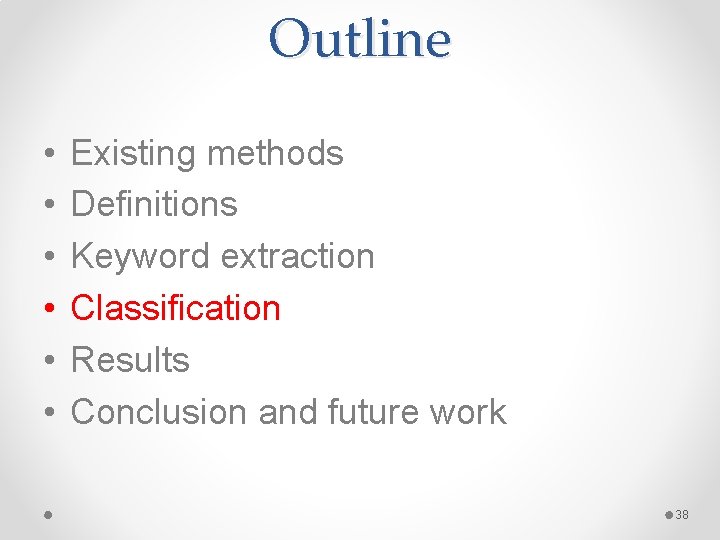 Outline

• Existing methods
• Definitions
• Keyword extraction
• Classification
• Results
• Conclusion and future work

38